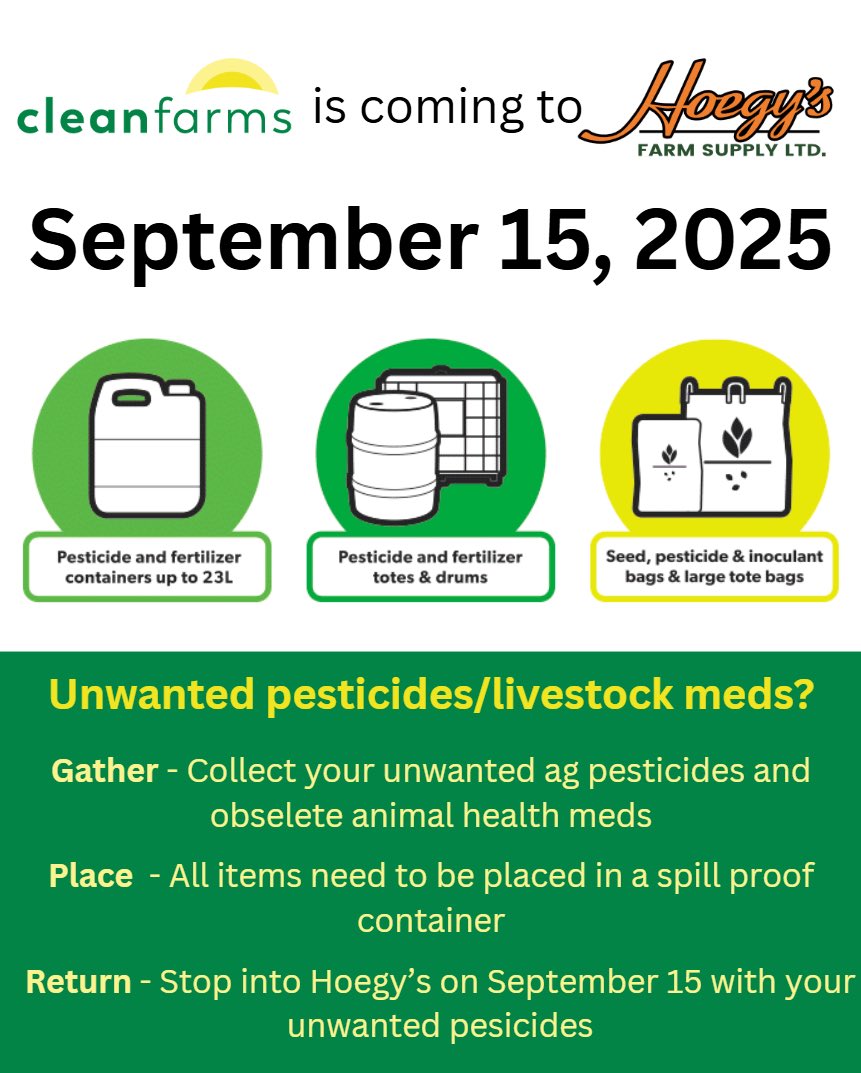 cleanfarms is coming to Hoegy's FARM SUPPLY LTD.

September 15, 2025

Pesticide and fertilizer containers up to 23L

Pesticide and fertilizer totes & drums

Seed, pesticide & inoculant bags & large tote bags

Unwanted pesticides/livestock meds?

Gather - Collect your unwanted ag pesticides and obselete animal health meds

Place - All items need to be placed in a spill proof container

Return - Stop into Hoegy's on September 15 with your unwanted pesicides